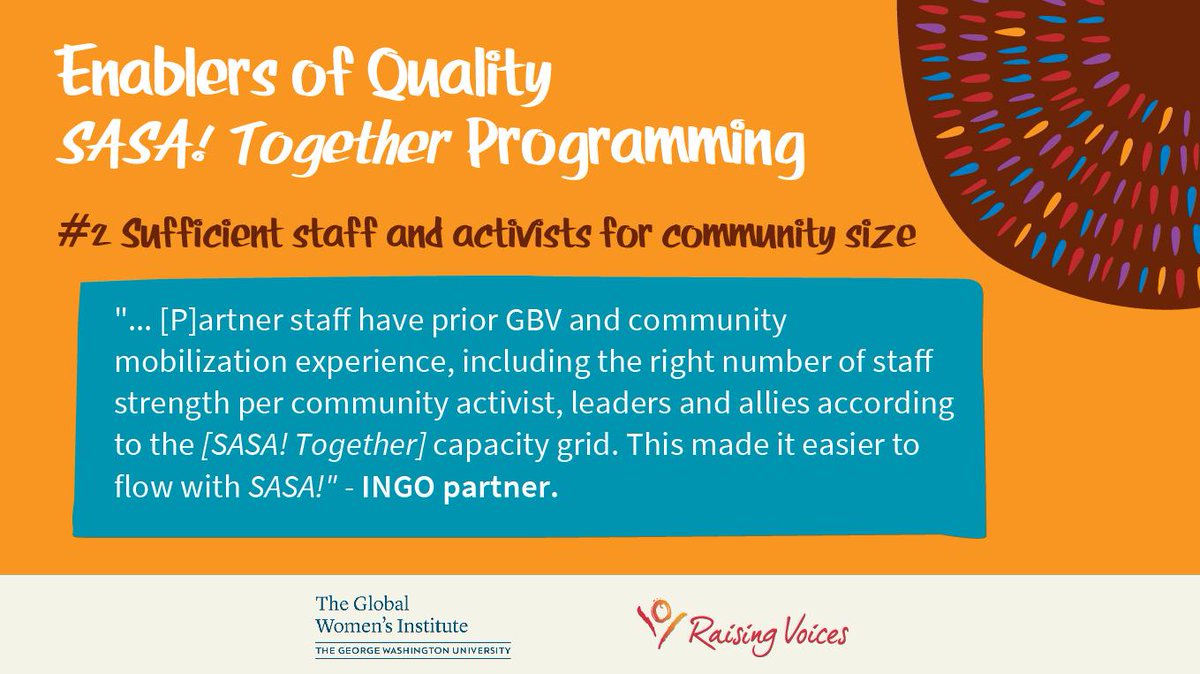 Enablers of Quality
SASA! Together Programming

#2 Sufficient staff and activists for community size

"... [P]artner staff have prior GBV and community mobilization experience, including the right number of staff strength per community activist, leaders and allies according to the [SASA! Together] capacity grid. This made it easier to flow with SASA!" - INGO partner.

The Global Women's Institute
THE GEORGE WASHINGTON UNIVERSITY

Raising Voices